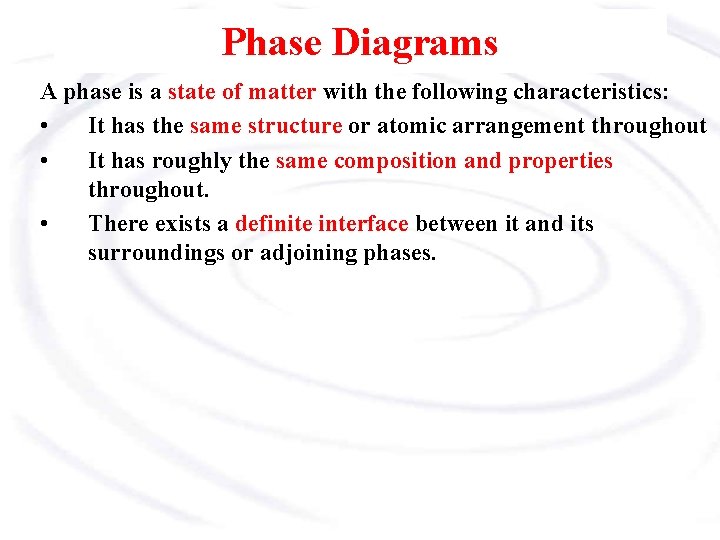 Phase Diagrams

A phase is a state of matter with the following characteristics:

• It has the same structure or atomic arrangement throughout

• It has roughly the same composition and properties throughout.

• There exists a definite interface between it and its surroundings or adjoining phases.